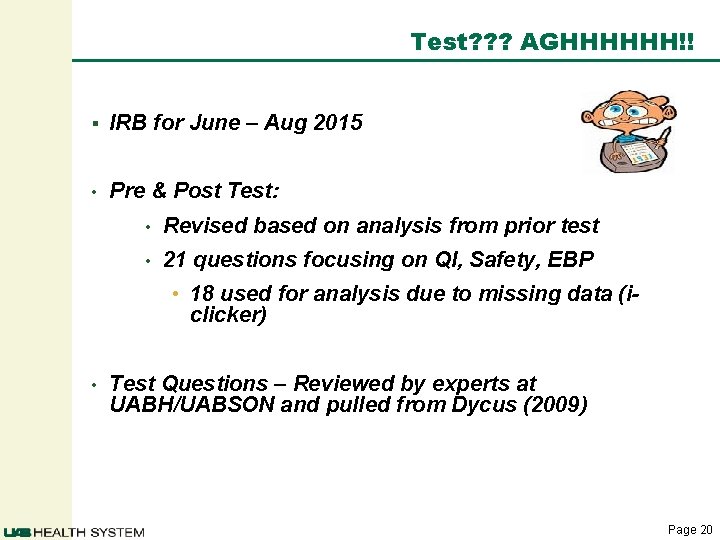 Test??? AGHHHHHH!!

▪ IRB for June – Aug 2015

• Pre & Post Test:

• Revised based on analysis from prior test

• 21 questions focusing on QI, Safety, EBP

• 18 used for analysis due to missing data (i-clicker)

• Test Questions – Reviewed by experts at UABH/UABSON and pulled from Dycus (2009)

UAB HEALTH SYSTEM

Page 20